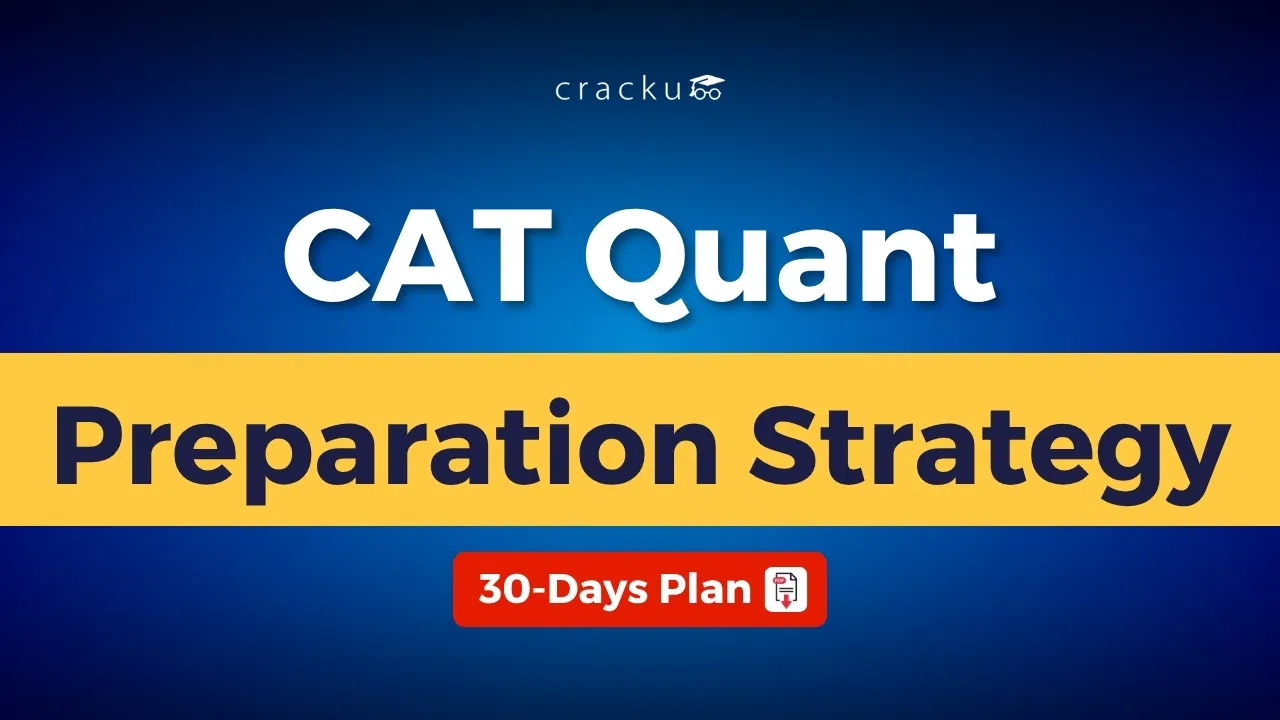 cracku

CAT Quant

Preparation Strategy

30-Days Plan